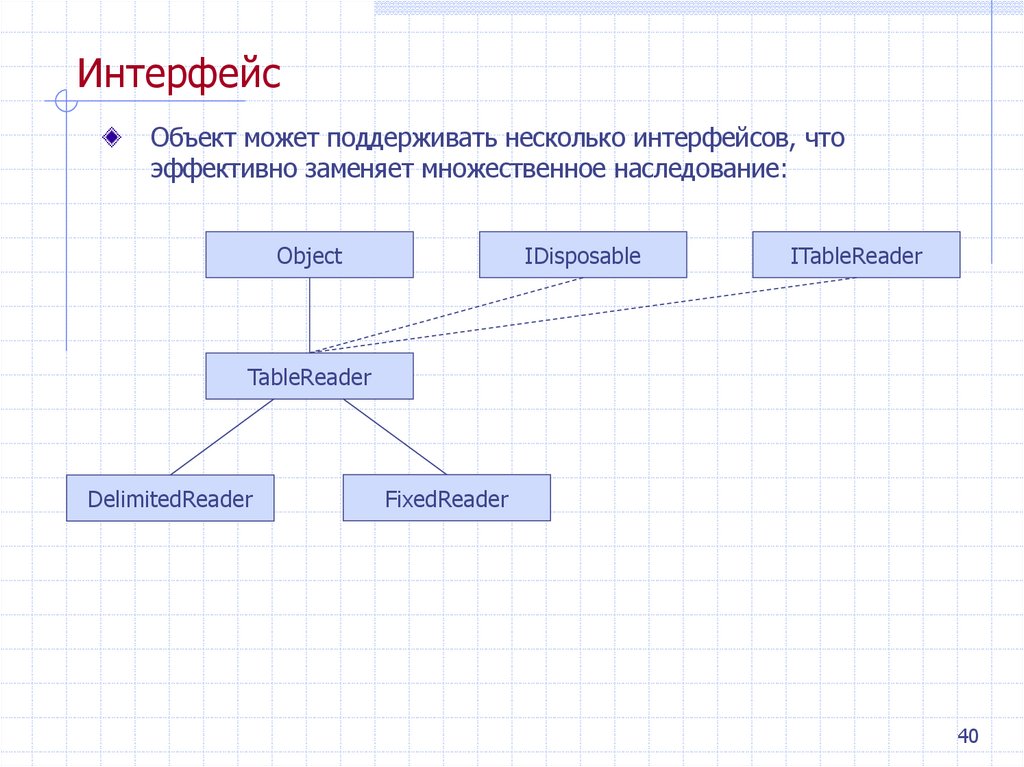 Интерфейс

Объект может поддерживать несколько интерфейсов, что эффективно заменяет множественное наследование:

Object

IDisposable

ITableReader

TableReader

DelimitedReader

FixedReader

40